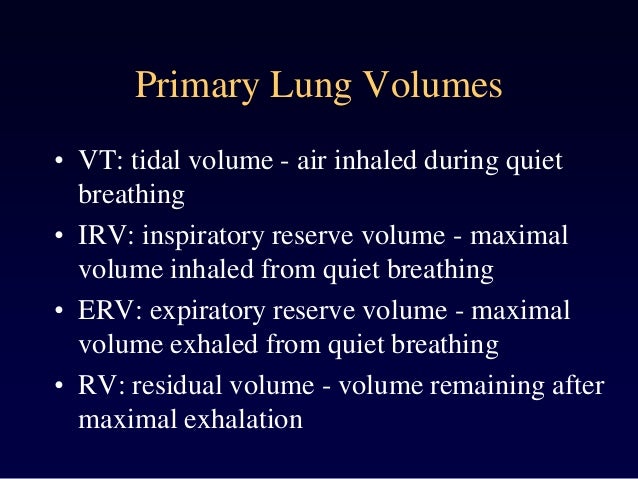 Primary Lung Volumes

• VT: tidal volume - air inhaled during quiet breathing
• IRV: inspiratory reserve volume - maximal volume inhaled from quiet breathing
• ERV: expiratory reserve volume - maximal volume exhaled from quiet breathing
• RV: residual volume - volume remaining after maximal exhalation